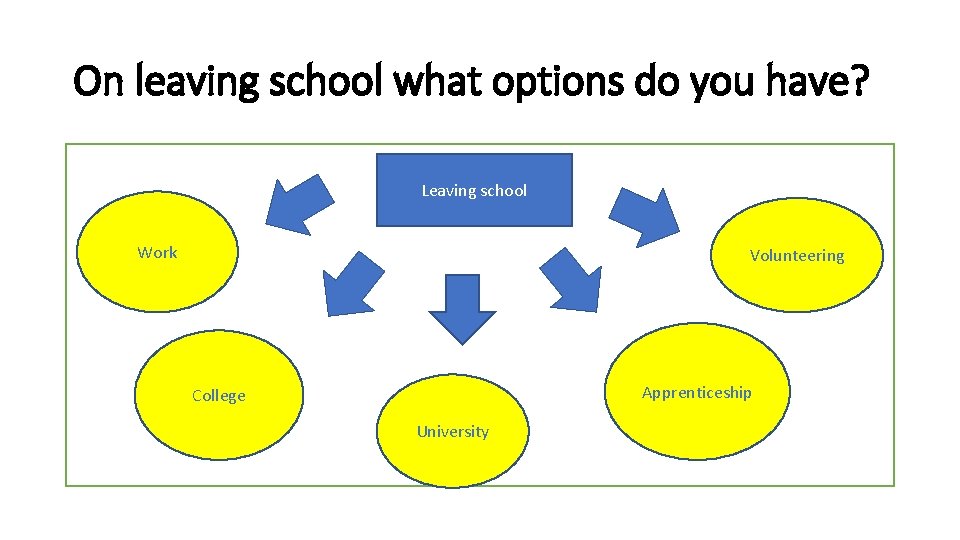 On leaving school what options do you have?

Leaving school

Work

Volunteering

College

University

Apprenticeship